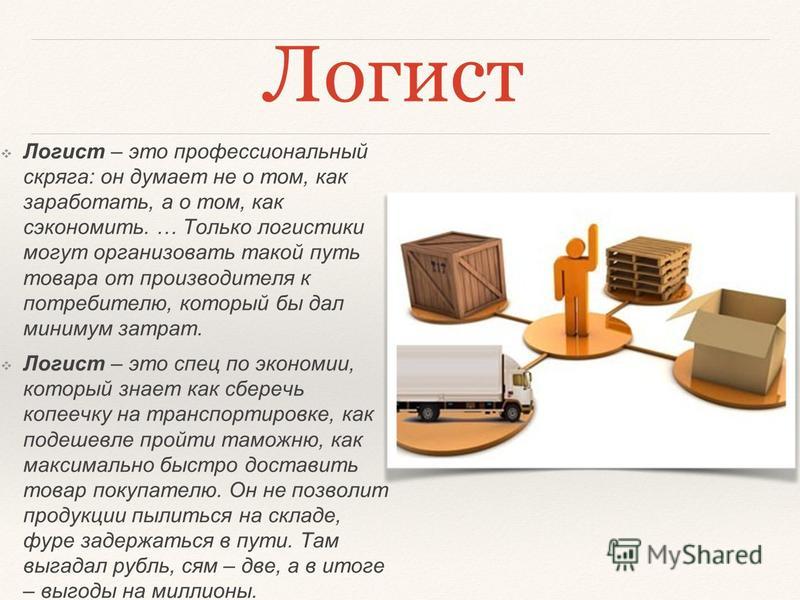 Логист

Логист – это профессиональный скряга: он думает не о том, как заработать, а о том, как сэкономить. … Только логистики могут организовать такой путь товара от производителя к потребителю, который бы дал минимум затрат.

Логист – это спец по экономии, который знает как сберечь копеечку на транспортировке, как подешевле пройти таможню, как максимально быстро доставить товар покупателю. Он не позволит продукции пылиться на складе, фуре задержаться в пути. Там выгадал рубль, сям – две, а в итоге – выгоды на миллионы.

MyShared